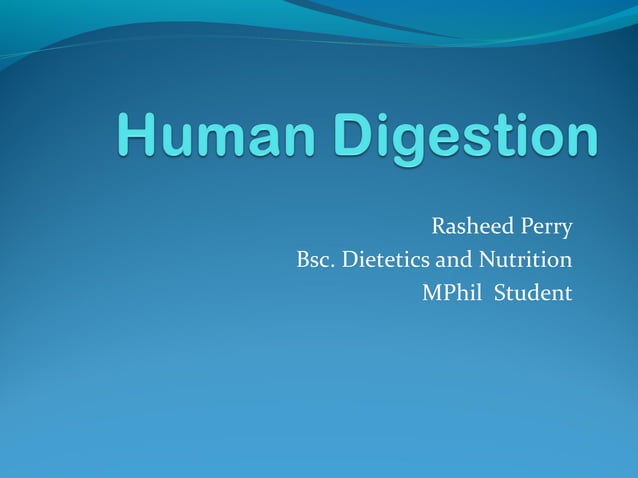 Human Digestion

Rasheed Perry
Bsc. Dietetics and Nutrition
MPhil Student